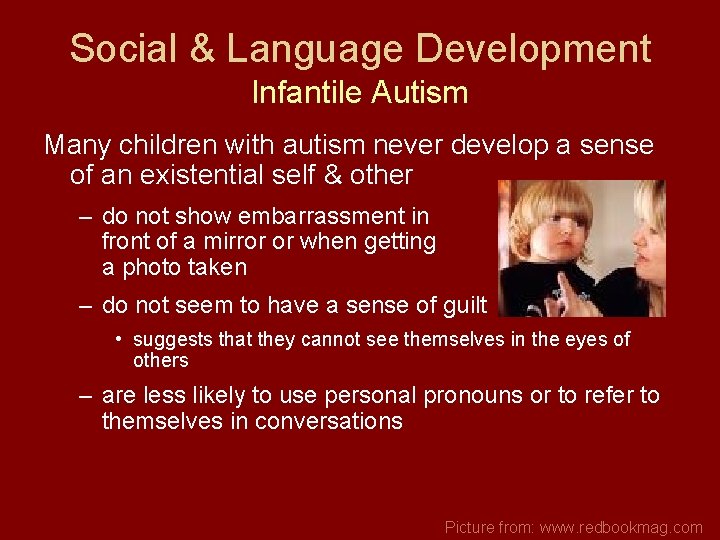 Social & Language Development
Infantile Autism

Many children with autism never develop a sense of an existential self & other

– do not show embarrassment in front of a mirror or when getting a photo taken

– do not seem to have a sense of guilt

• suggests that they cannot see themselves in the eyes of others

– are less likely to use personal pronouns or to refer to themselves in conversations

Picture from: www.redbookmag.com